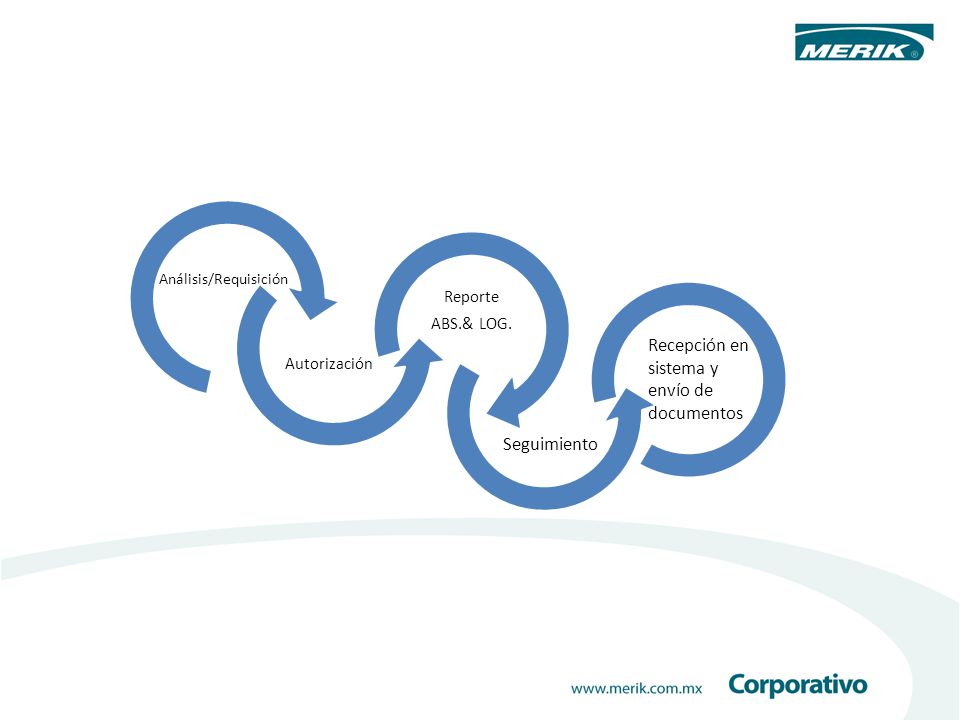 MERIK®

Análisis/Requisición

Autorización

Reporte

ABS.& LOG.

Seguimiento

Recepción en sistema y envío de documentos

www.merik.com.mx Corporativo